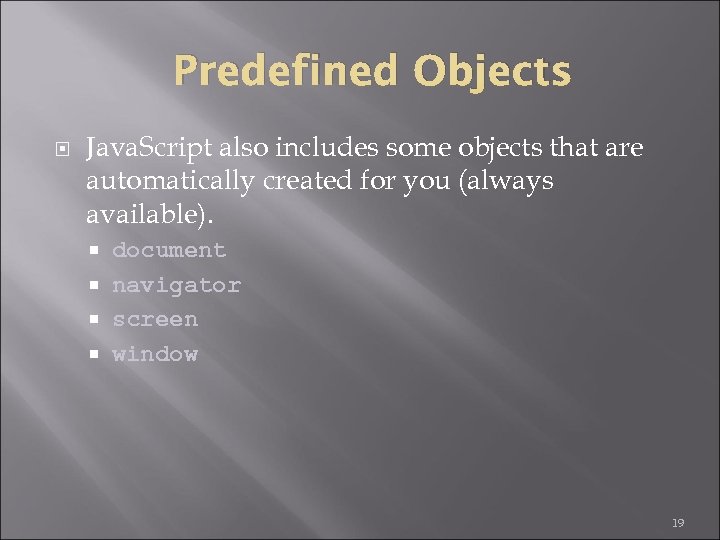 Predefined Objects

JavaScript also includes some objects that are automatically created for you (always available).

document
navigator
screen
window

19